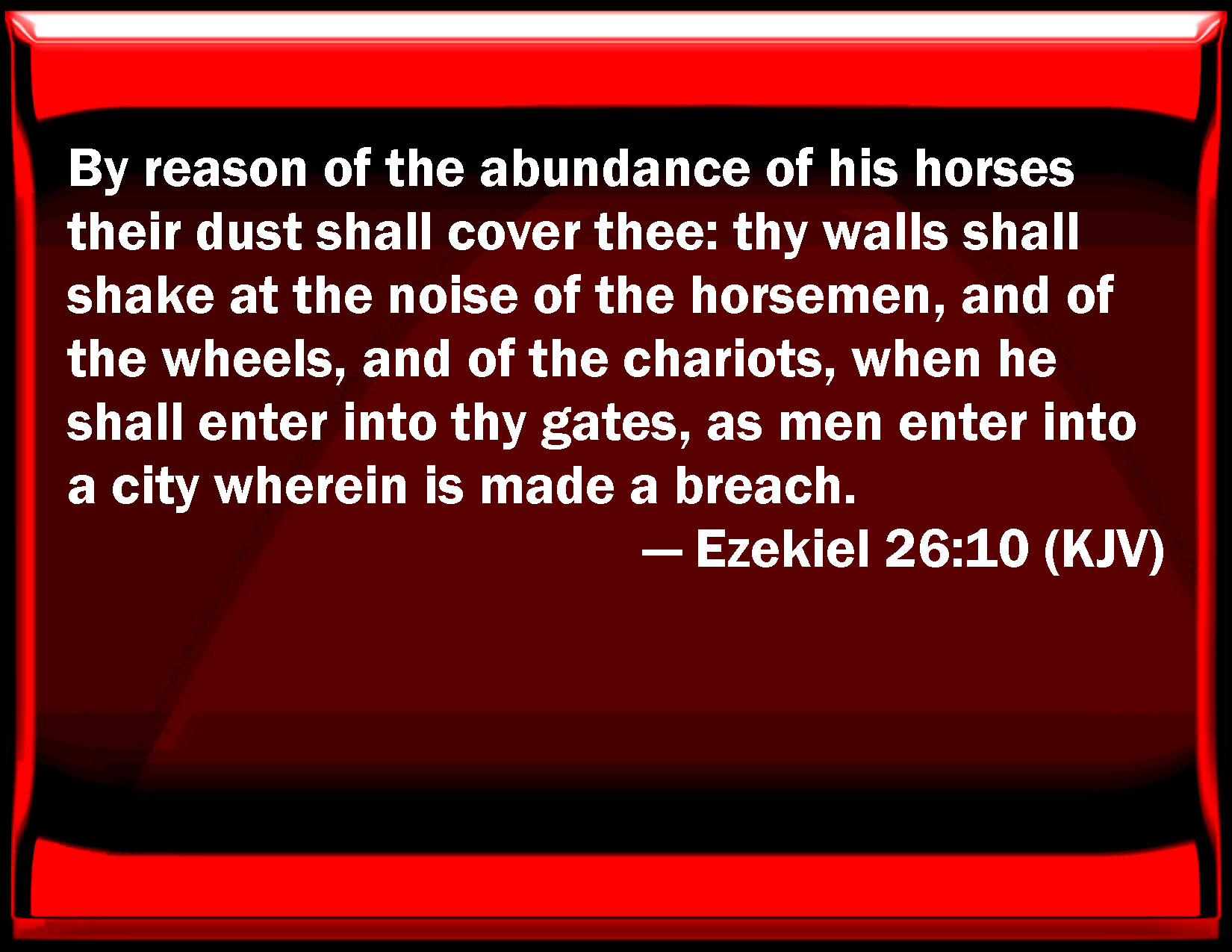 By reason of the abundance of his horses their dust shall cover thee: thy walls shall shake at the noise of the horsemen, and of the wheels, and of the chariots, when he shall enter into thy gates, as men enter into a city wherein is made a breach.

— Ezekiel 26:10 (KJV)